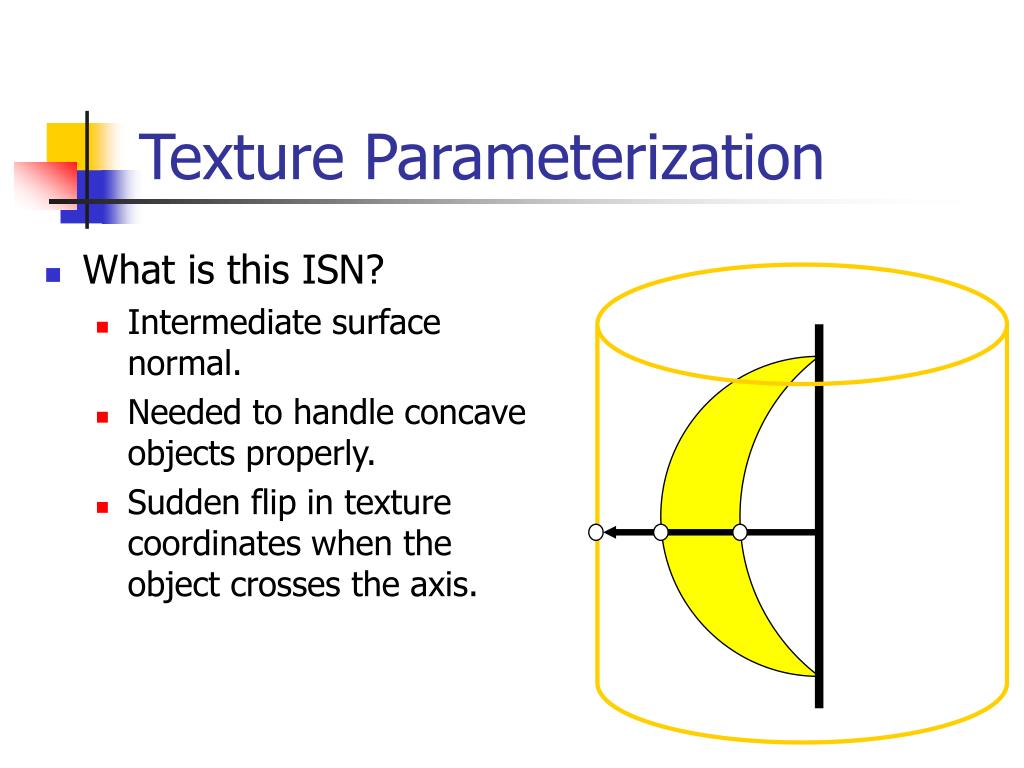 Texture Parameterization

What is this ISN?

Intermediate surface normal.

Needed to handle concave objects properly.

Sudden flip in texture coordinates when the object crosses the axis.